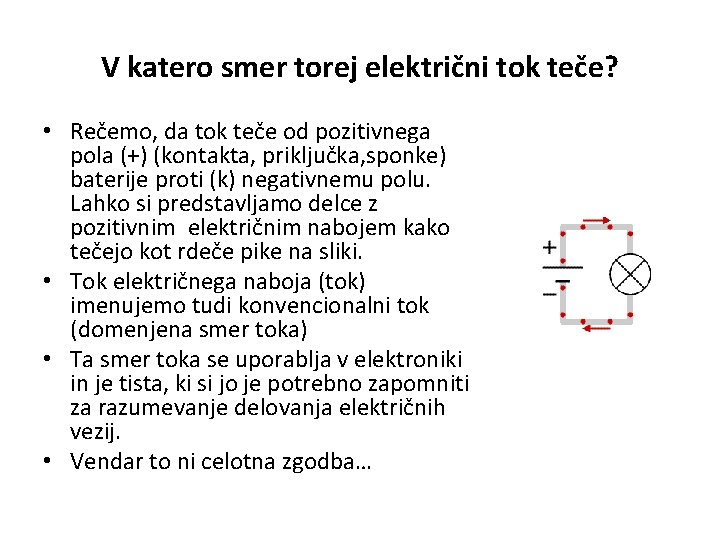 V katero smer torej električni tok teče?

• Rečemo, da tok teče od pozitivnega pola (+) (kontakta, priključka,sponke) baterije proti (k) negativnemu polu. Lahko si predstavljamo delce z pozitivnim električnim nabojem kako tečejo kot rdeče pike na sliki.
• Tok električnega naboja (tok) imenujemo tudi konvencionalni tok (domenjena smer toka)
• Ta smer toka se uporablja v elektroniki in je tista, ki si jo je potrebno zapomniti za razumevanje delovanja električnih vezij.
• Vendar to ni celotna zgodba…

+
−